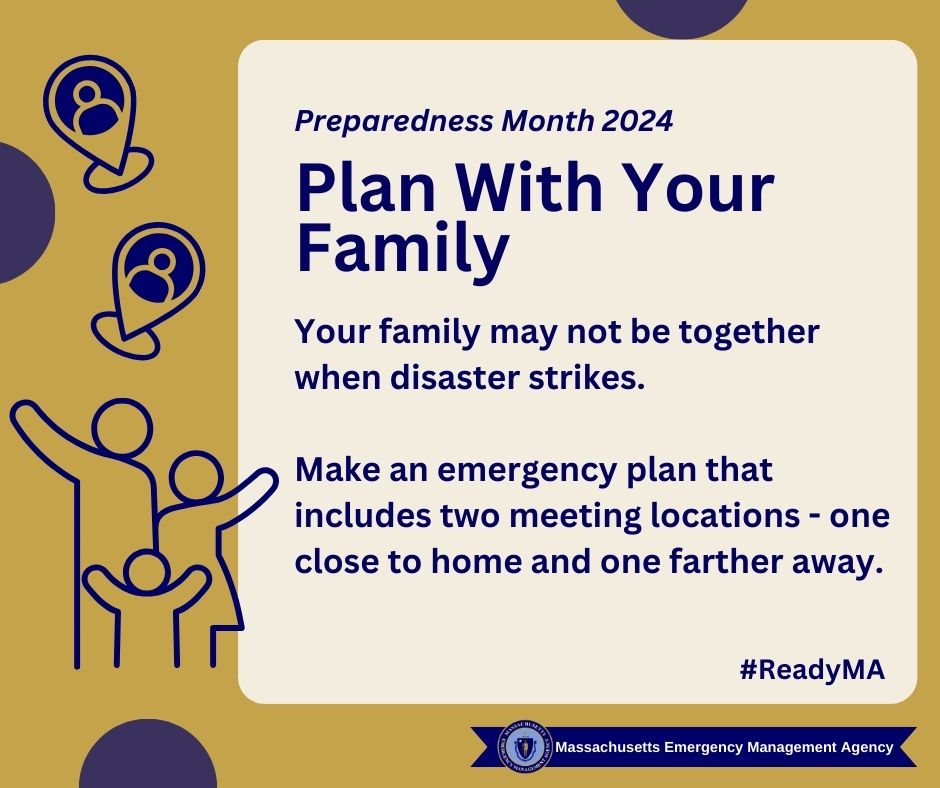 Preparedness Month 2024

Plan With Your Family

Your family may not be together when disaster strikes.

Make an emergency plan that includes two meeting locations - one close to home and one farther away.

#ReadyMA

Massachusetts Emergency Management Agency